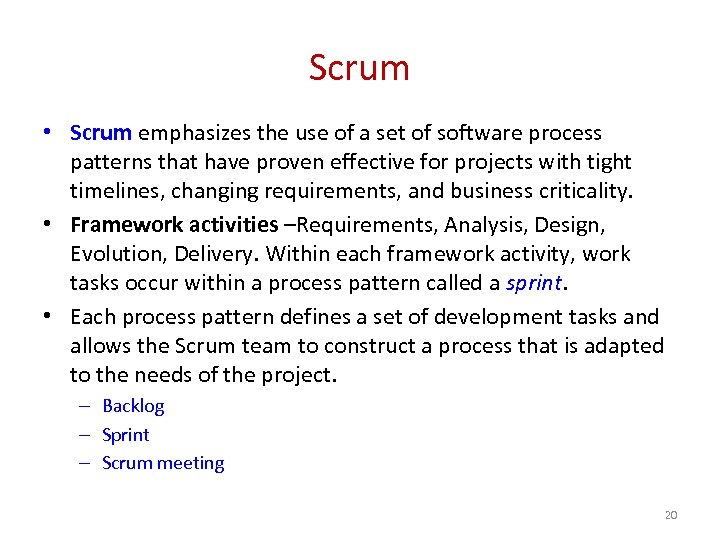 Scrum

• Scrum emphasizes the use of a set of software process patterns that have proven effective for projects with tight timelines, changing requirements, and business criticality.

• Framework activities –Requirements, Analysis, Design, Evolution, Delivery. Within each framework activity, work tasks occur within a process pattern called a sprint.

• Each process pattern defines a set of development tasks and allows the Scrum team to construct a process that is adapted to the needs of the project.

– Backlog
– Sprint
– Scrum meeting

20